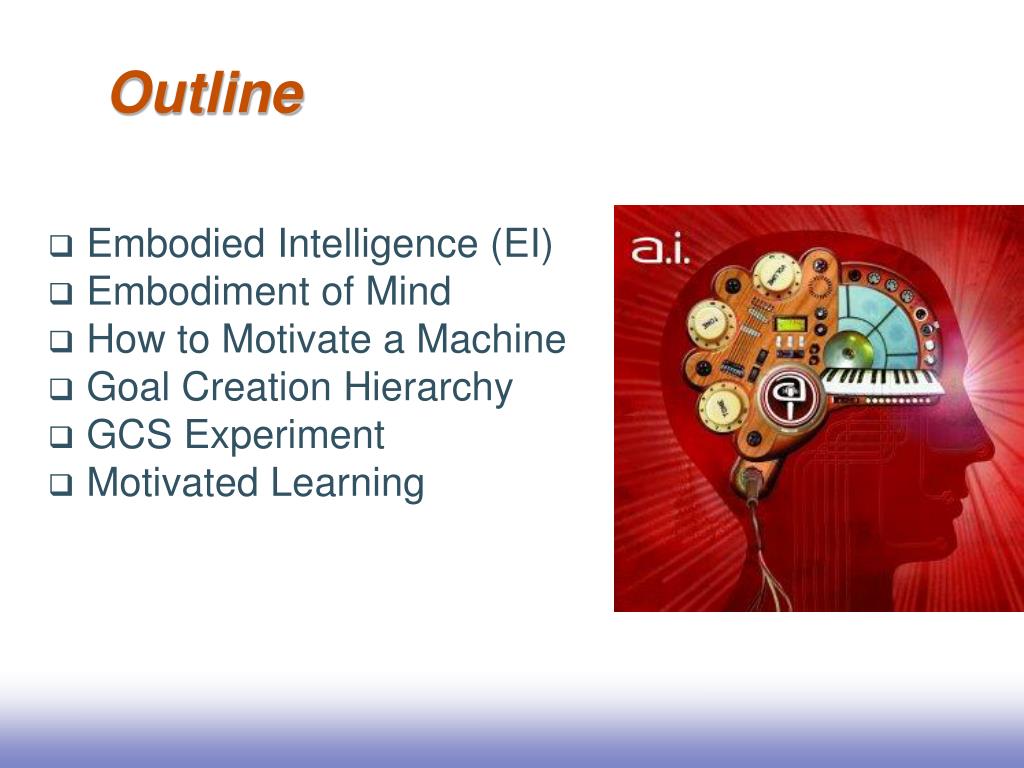 Outline

❑ Embodied Intelligence (EI)
❑ Embodiment of Mind
❑ How to Motivate a Machine
❑ Goal Creation Hierarchy
❑ GCS Experiment
❑ Motivated Learning

a.i.